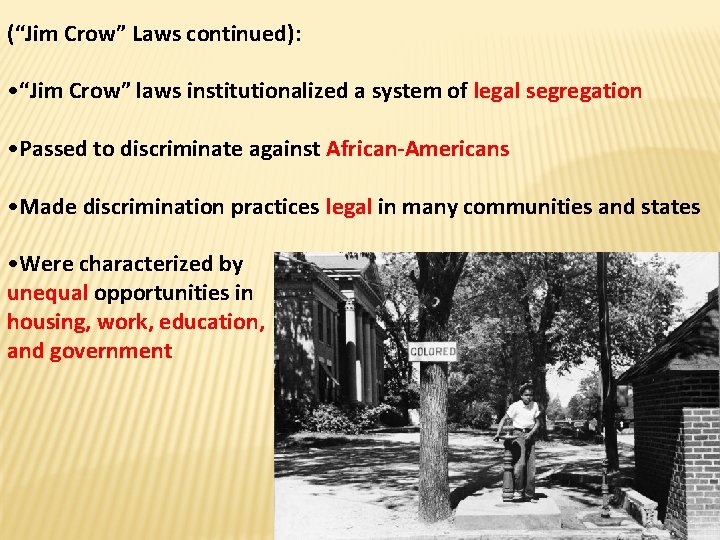 (“Jim Crow” Laws continued):

•“Jim Crow” laws institutionalized a system of legal segregation

•Passed to discriminate against African-Americans

•Made discrimination practices legal in many communities and states

•Were characterized by unequal opportunities in housing, work, education, and government

COLORED